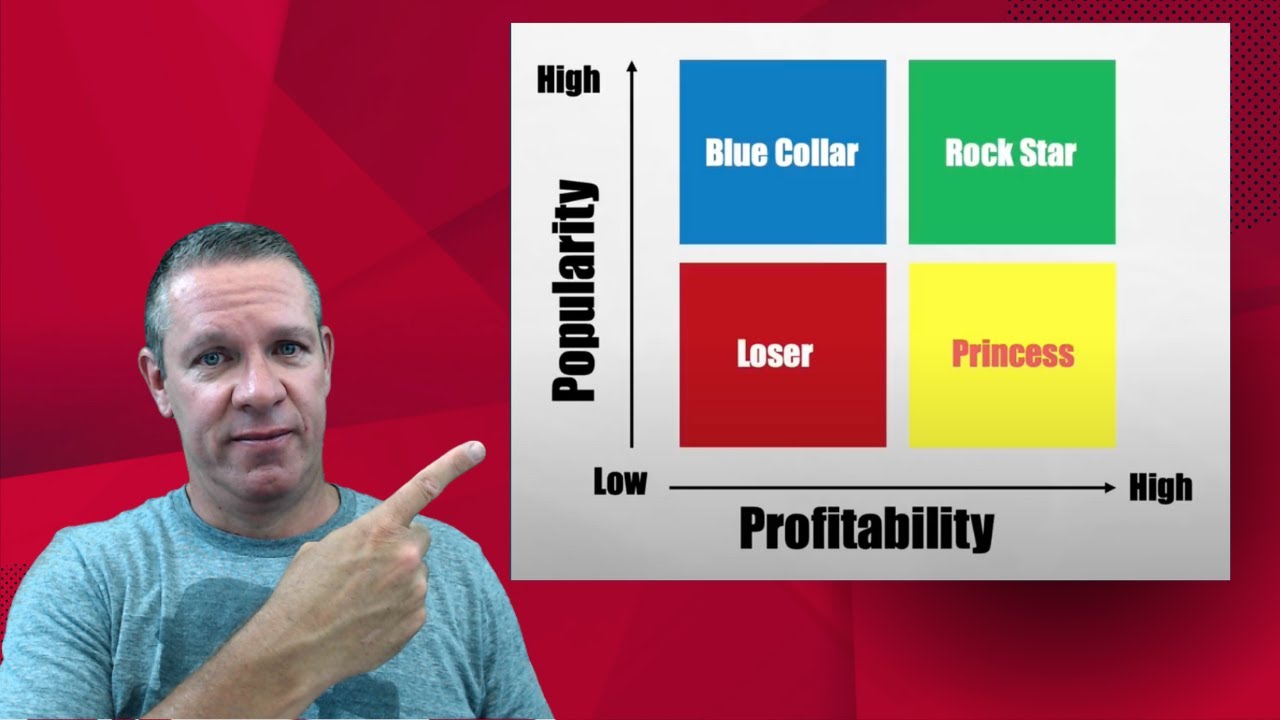 High

Popularity

Blue Collar

Rock Star

Loser

Princess

Low

High

Profitability